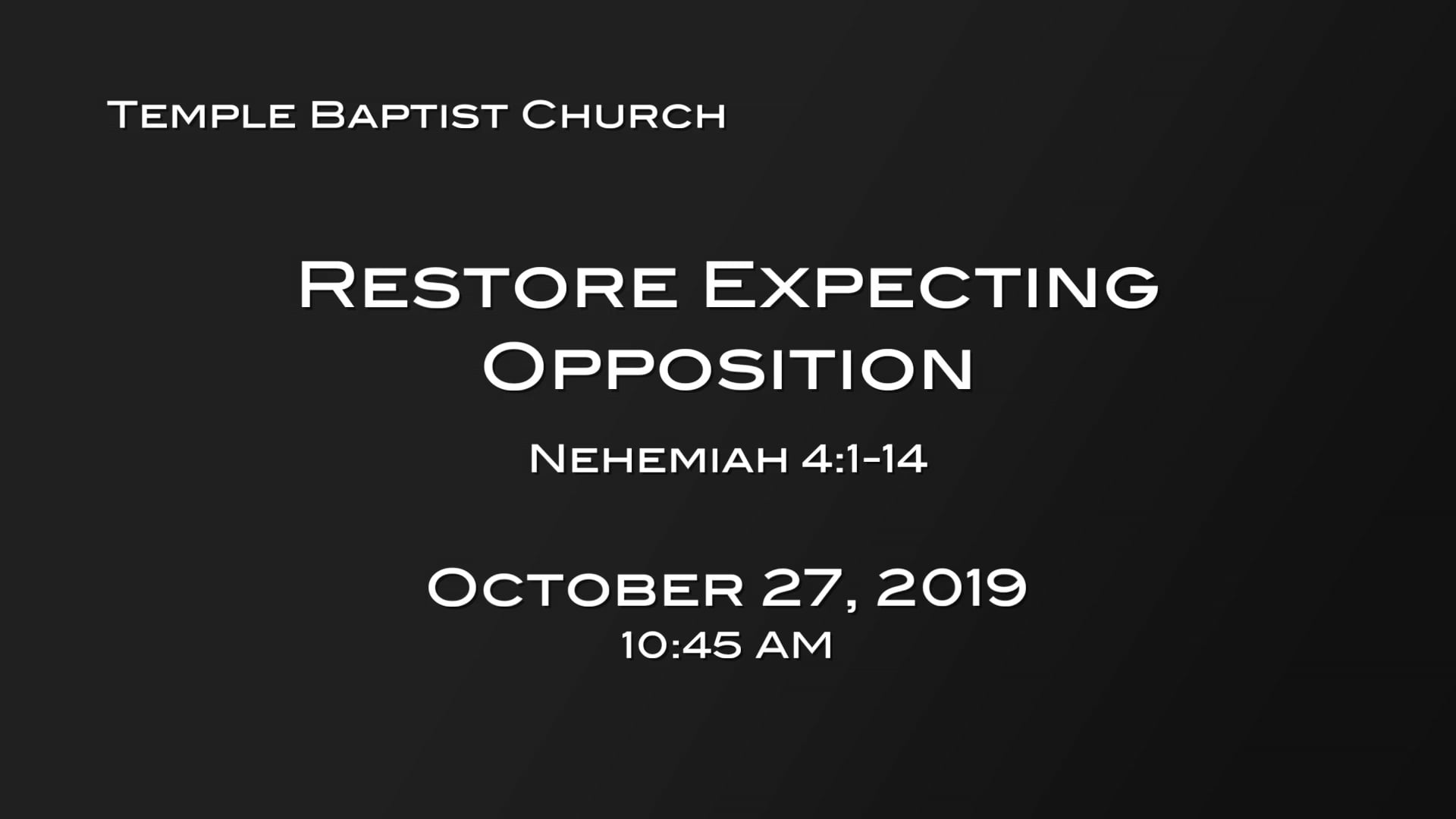 Temple Baptist Church

Restore Expecting Opposition

Nehemiah 4:1-14

October 27, 2019
10:45 AM